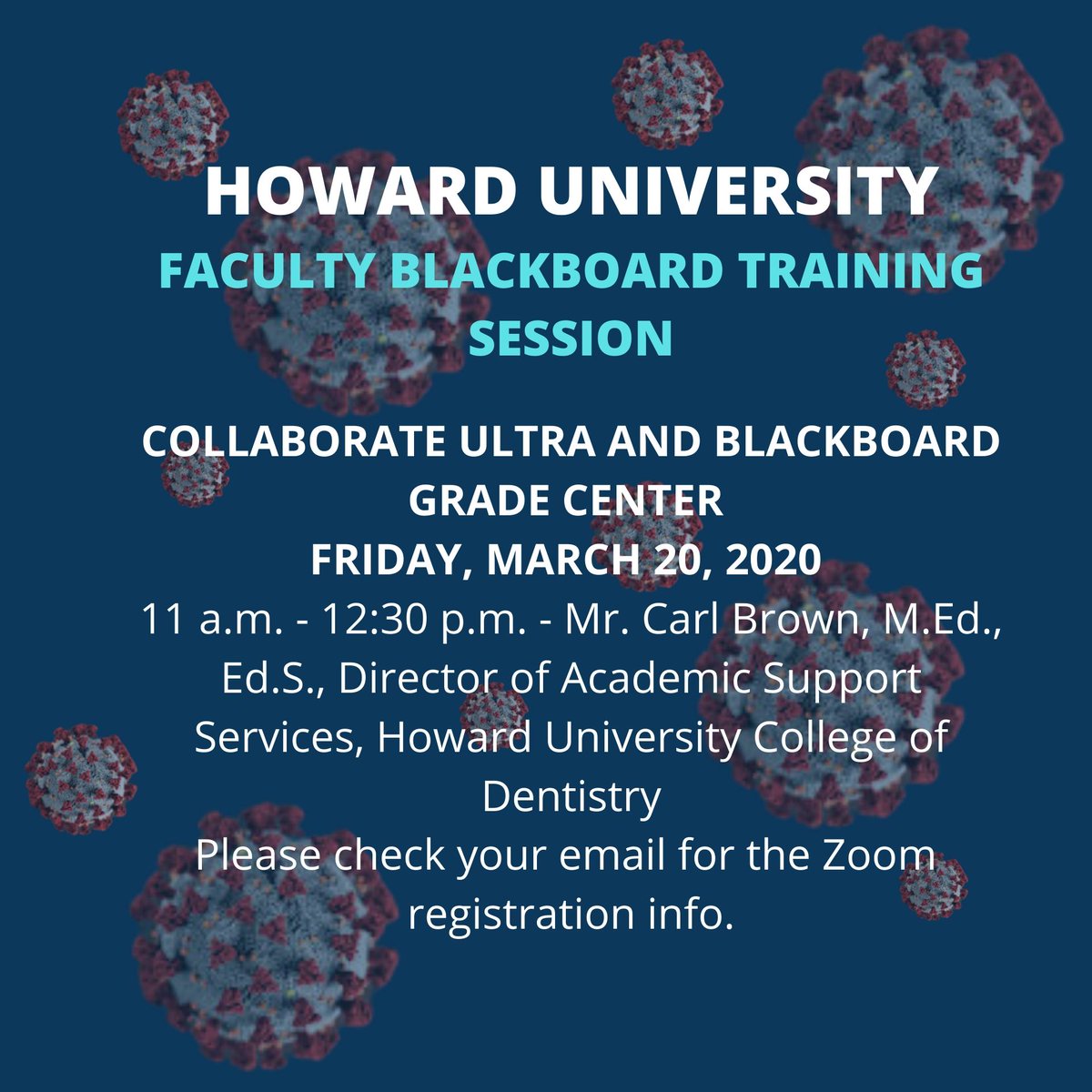 HOWARD UNIVERSITY

FACULTY BLACKBOARD TRAINING SESSION

COLLABORATE ULTRA AND BLACKBOARD GRADE CENTER

FRIDAY, MARCH 20, 2020

11 a.m. - 12:30 p.m. - Mr. Carl Brown, M.Ed., Ed.S., Director of Academic Support Services, Howard University College of Dentistry

Please check your email for the Zoom registration info.